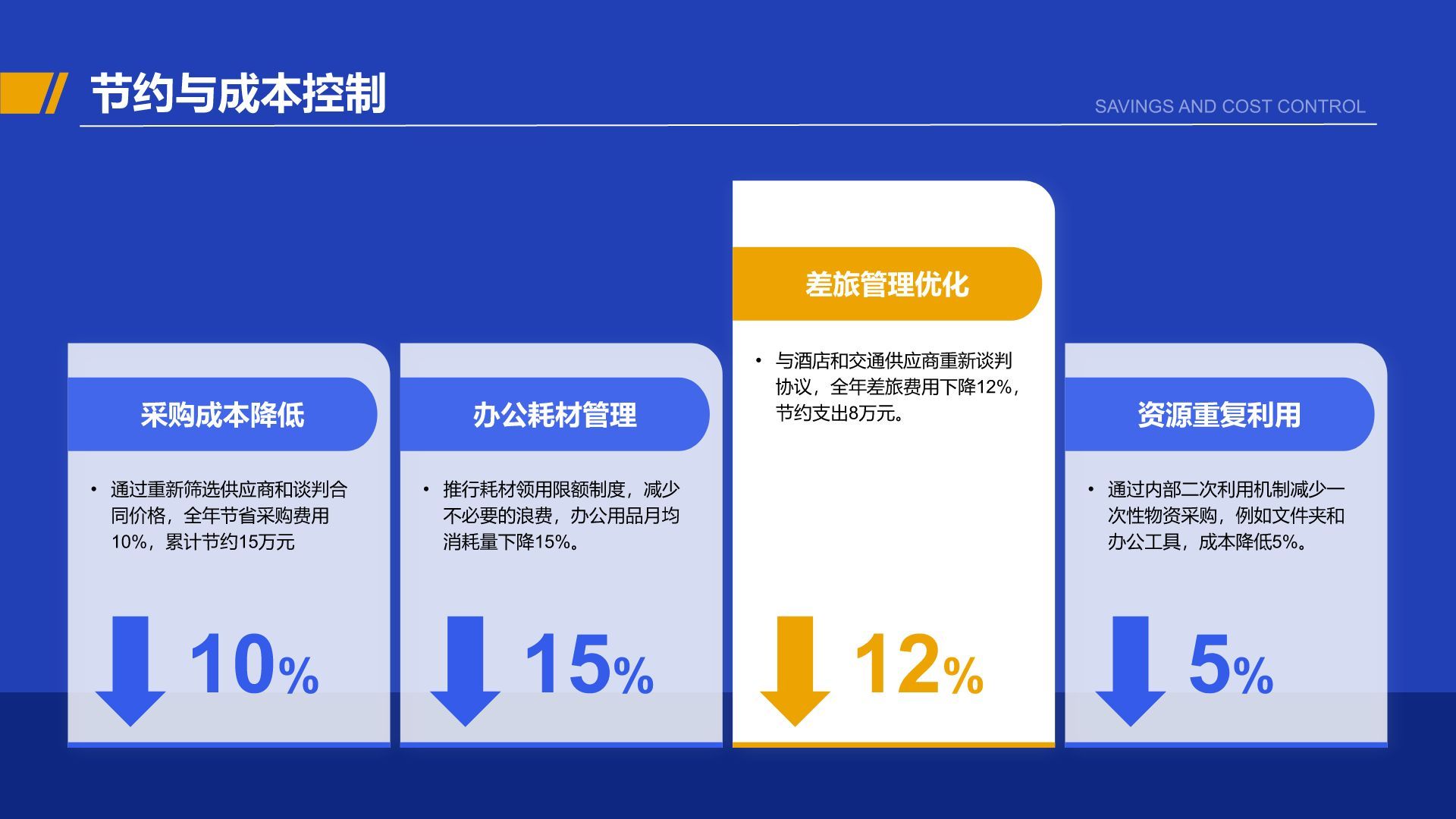 节约与成本控制

SAVINGS AND COST CONTROL

采购成本降低

• 通过重新筛选供应商和谈判合同价格，全年节省采购费用10%，累计节约15万元

10%

办公耗材管理

• 推行耗材领用限额制度，减少不必要的浪费，办公用品月均消耗量下降15%。

15%

差旅管理优化

• 与酒店和交通供应商重新谈判协议，全年差旅费用下降12%，节约支出8万元。

12%

资源重复利用

• 通过内部二次利用机制减少一次性物资采购，例如文件夹和办公工具，成本降低5%。

5%